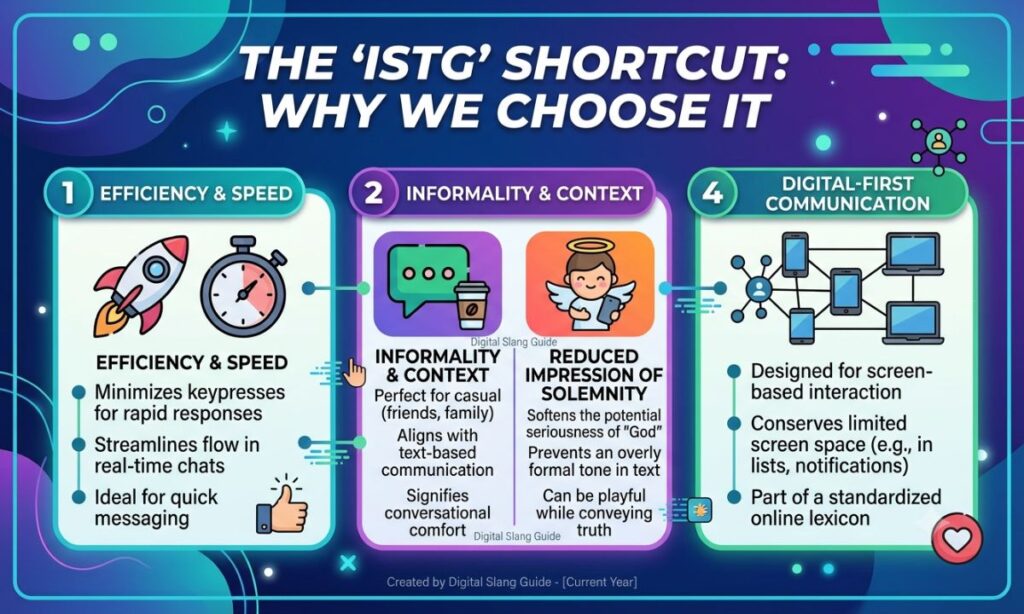 THE 'ISTG' SHORTCUT: WHY WE CHOOSE IT

1 EFFICIENCY & SPEED

EFFICIENCY & SPEED

Minimizes keypresses for rapid responses

Streamlines flow in real-time chats

Ideal for quick messaging

2 INFORMALITY & CONTEXT

Digital Slang Guide

INFORMALITY & CONTEXT

Perfect for casual (friends, family)

Aligns with text-based communication

Signifies conversational comfort

REDUCED IMPRESSION OF SOLEMNITY

Softens the potential seriousness of "God"

Prevents an overly formal tone in text

Can be playful while conveying truth

Digital Slang Guide

4 DIGITAL-FIRST COMMUNICATION

Designed for screen-based interaction

Conserves limited screen space (e.g., in lists, notifications)

Part of a standardized online lexicon

Created by Digital Slang Guide - [Current Year]